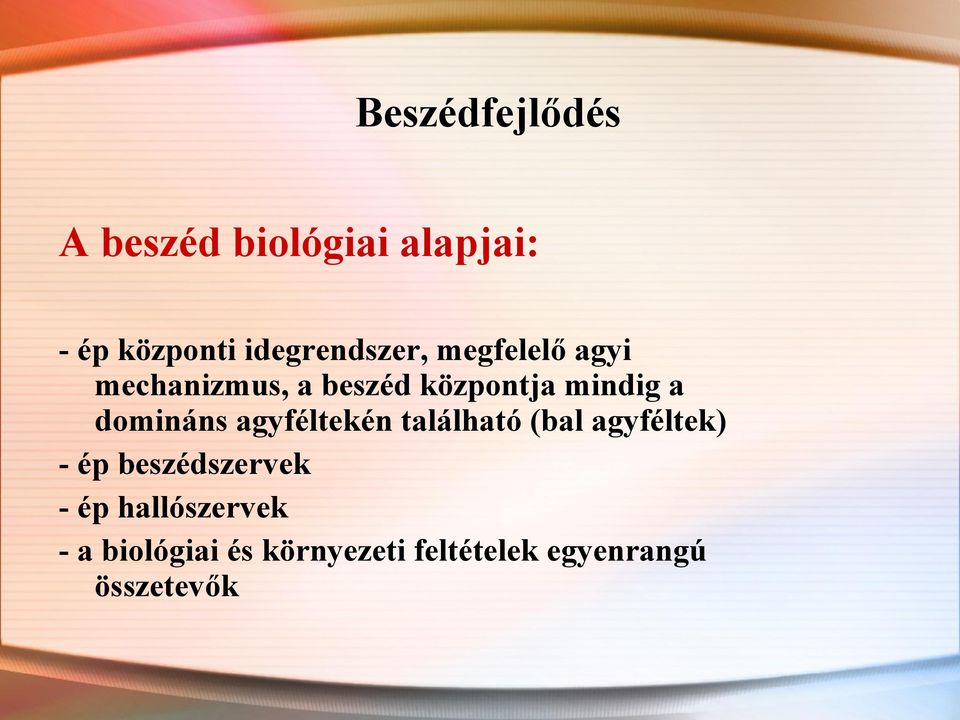 Beszédfejlődés

A beszéd biológiai alapjai:

- ép központi idegrendszer, megfelelő agyi mechanizmus, a beszéd központja mindig a domináns agyféltekén található (bal agyféltek)

- ép beszédszervek

- ép hallószervek

- a biológiai és környezeti feltételek egyenrangú összetevők